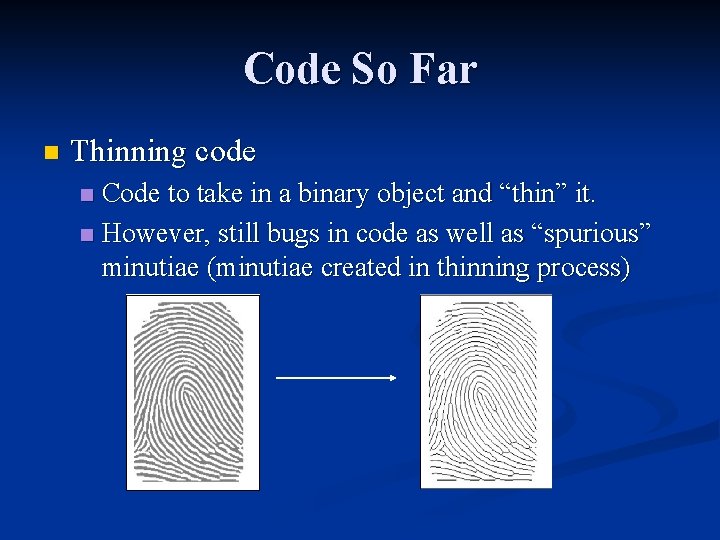 Code So Far

Thinning code

Code to take in a binary object and “thin” it.

However, still bugs in code as well as “spurious” minutiae (minutiae created in thinning process)